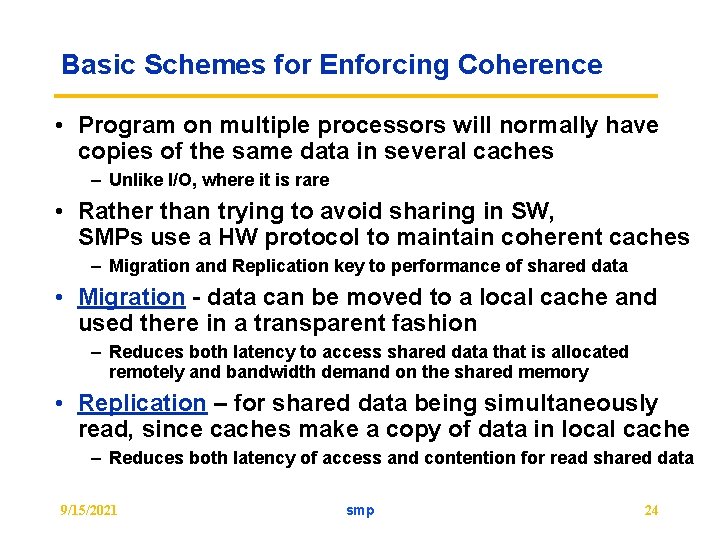 Basic Schemes for Enforcing Coherence

• Program on multiple processors will normally have copies of the same data in several caches

– Unlike I/O, where it is rare

• Rather than trying to avoid sharing in SW, SMPs use a HW protocol to maintain coherent caches

– Migration and Replication key to performance of shared data

• Migration - data can be moved to a local cache and used there in a transparent fashion

– Reduces both latency to access shared data that is allocated remotely and bandwidth demand on the shared memory

• Replication – for shared data being simultaneously read, since caches make a copy of data in local cache

– Reduces both latency of access and contention for read shared data

9/15/2021 smp 24